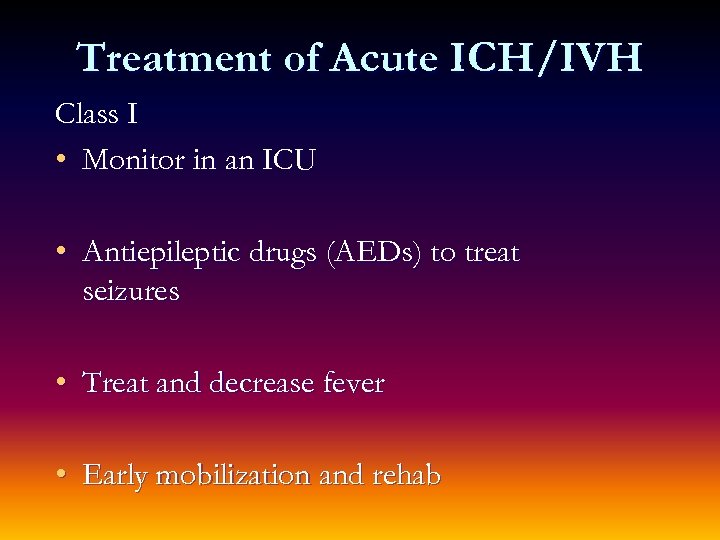 Treatment of Acute ICH/IVH

Class I

• Monitor in an ICU

• Antiepileptic drugs (AEDs) to treat seizures

• Treat and decrease fever

• Early mobilization and rehab